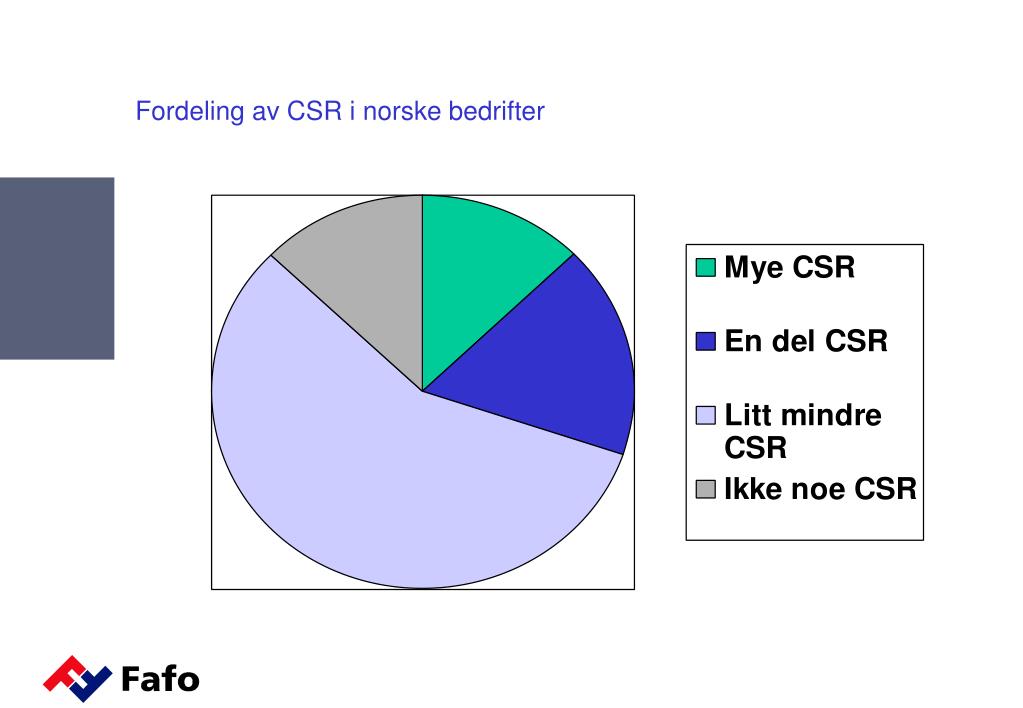 Fordeling av CSR i norske bedrifter

Mye CSR
En del CSR
Litt mindre CSR
Ikke noe CSR

Fafo